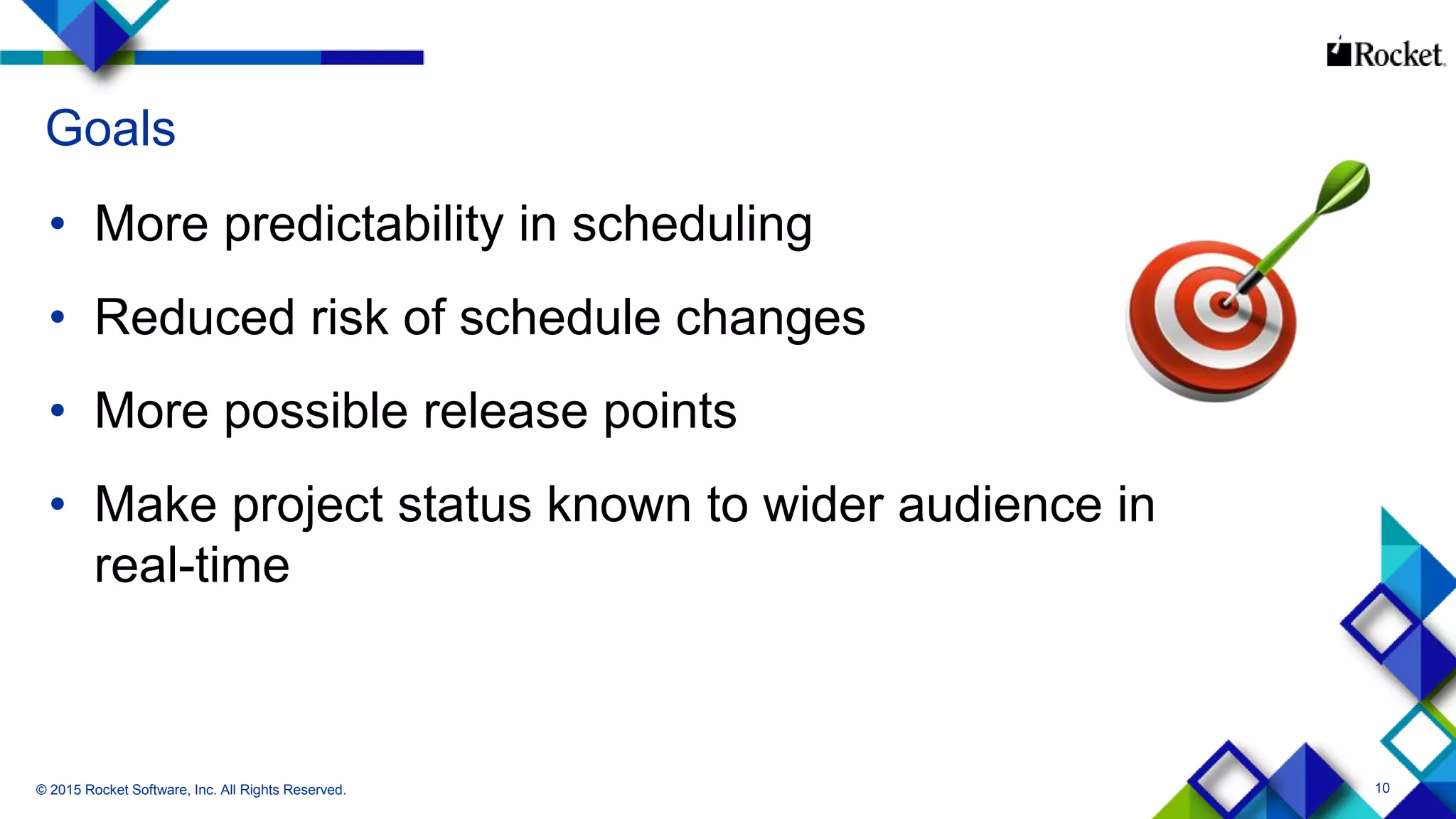 Rocket.

Goals

• More predictability in scheduling
• Reduced risk of schedule changes
• More possible release points
• Make project status known to wider audience in real-time

© 2015 Rocket Software, Inc. All Rights Reserved.

10